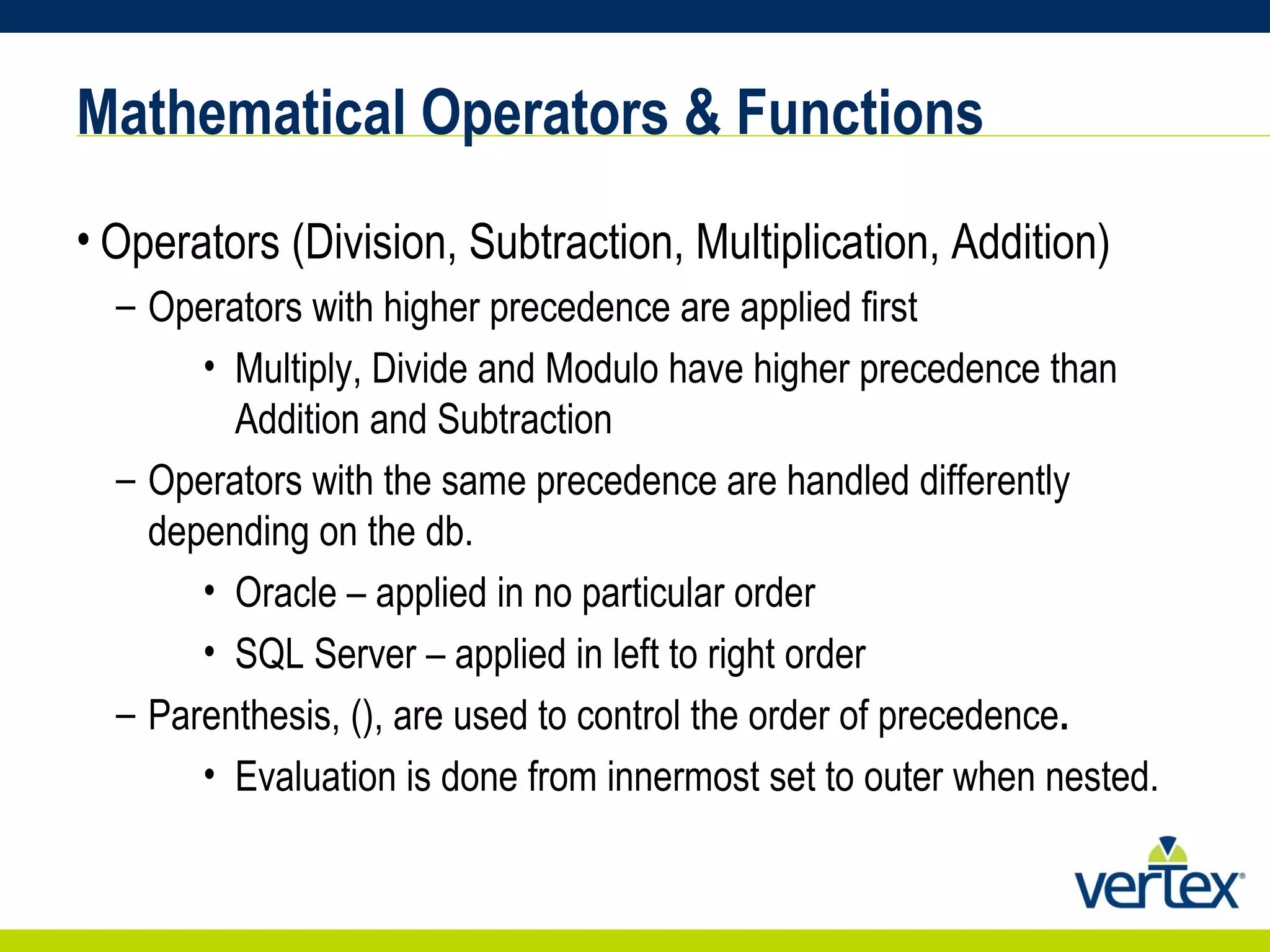 Mathematical Operators & Functions

• Operators (Division, Subtraction, Multiplication, Addition)

– Operators with higher precedence are applied first

• Multiply, Divide and Modulo have higher precedence than Addition and Subtraction

– Operators with the same precedence are handled differently depending on the db.

• Oracle – applied in no particular order

• SQL Server – applied in left to right order

– Parenthesis, (), are used to control the order of precedence.

• Evaluation is done from innermost set to outer when nested.

vertex®